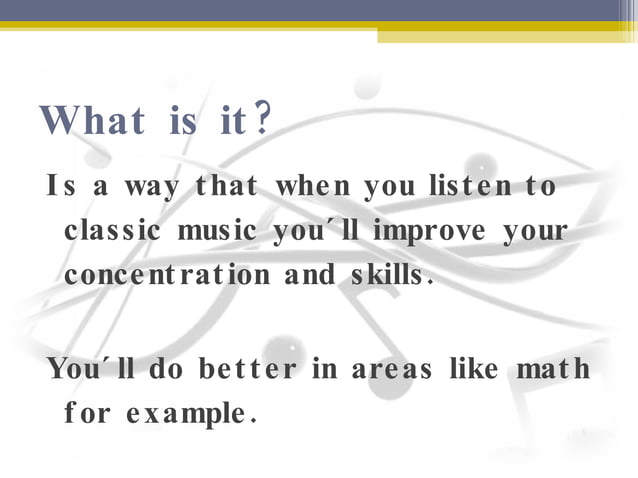 What is it?

Is a way that when you listen to classic music you´ll improve your concentration and skills.

You´ll do better in areas like math for example.